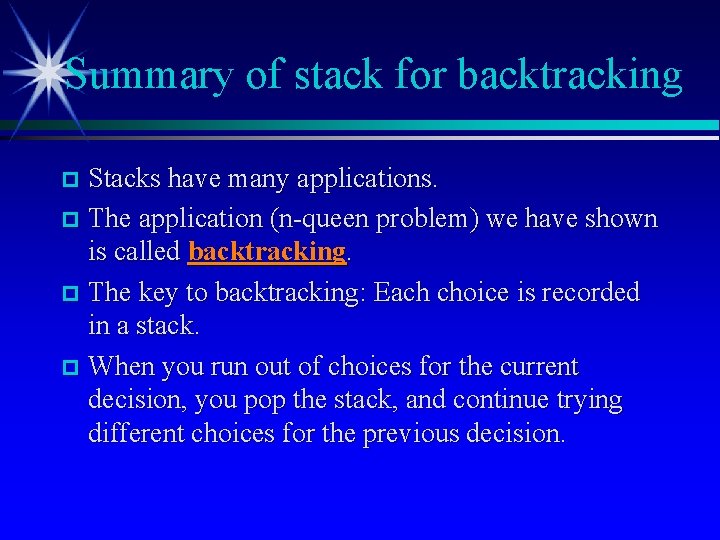 Summary of stack for backtracking

Stacks have many applications.

The application (n-queen problem) we have shown is called backtracking.

The key to backtracking: Each choice is recorded in a stack.

When you run out of choices for the current decision, you pop the stack, and continue trying different choices for the previous decision.